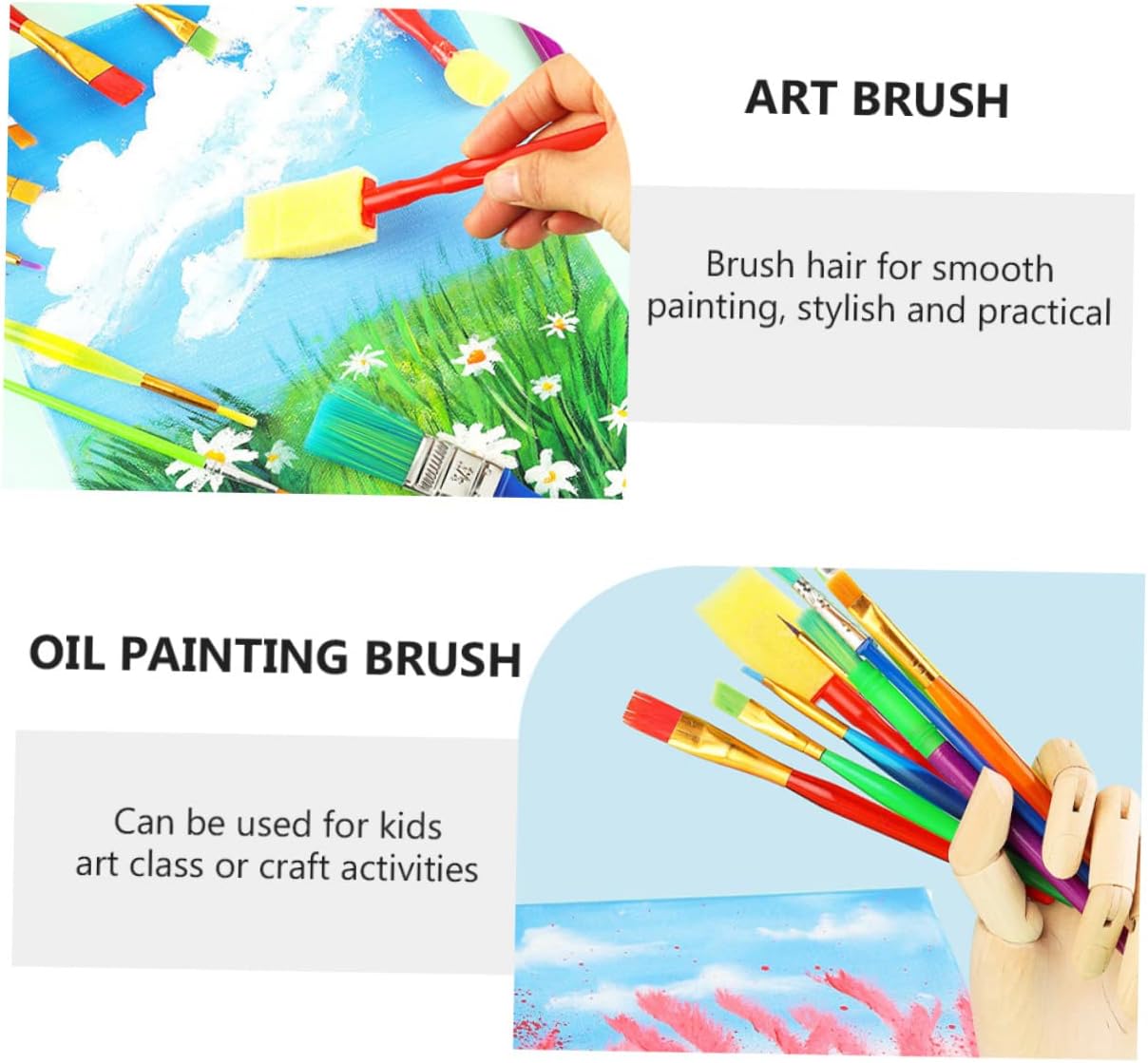 ART BRUSH

Brush hair for smooth painting, stylish and practical

OIL PAINTING BRUSH

Can be used for kids art class or craft activities